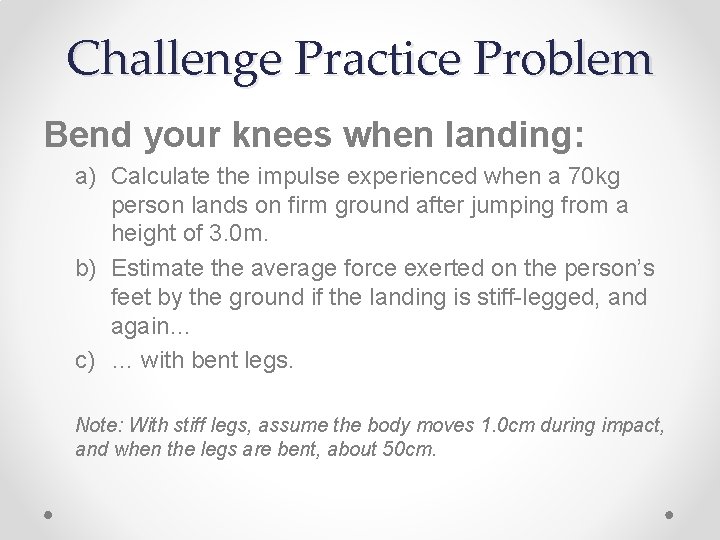 Challenge Practice Problem

Bend your knees when landing:

a) Calculate the impulse experienced when a 70kg person lands on firm ground after jumping from a height of 3.0m.

b) Estimate the average force exerted on the person's feet by the ground if the landing is stiff-legged, and again…

c) … with bent legs.

Note: With stiff legs, assume the body moves 1.0cm during impact, and when the legs are bent, about 50cm.